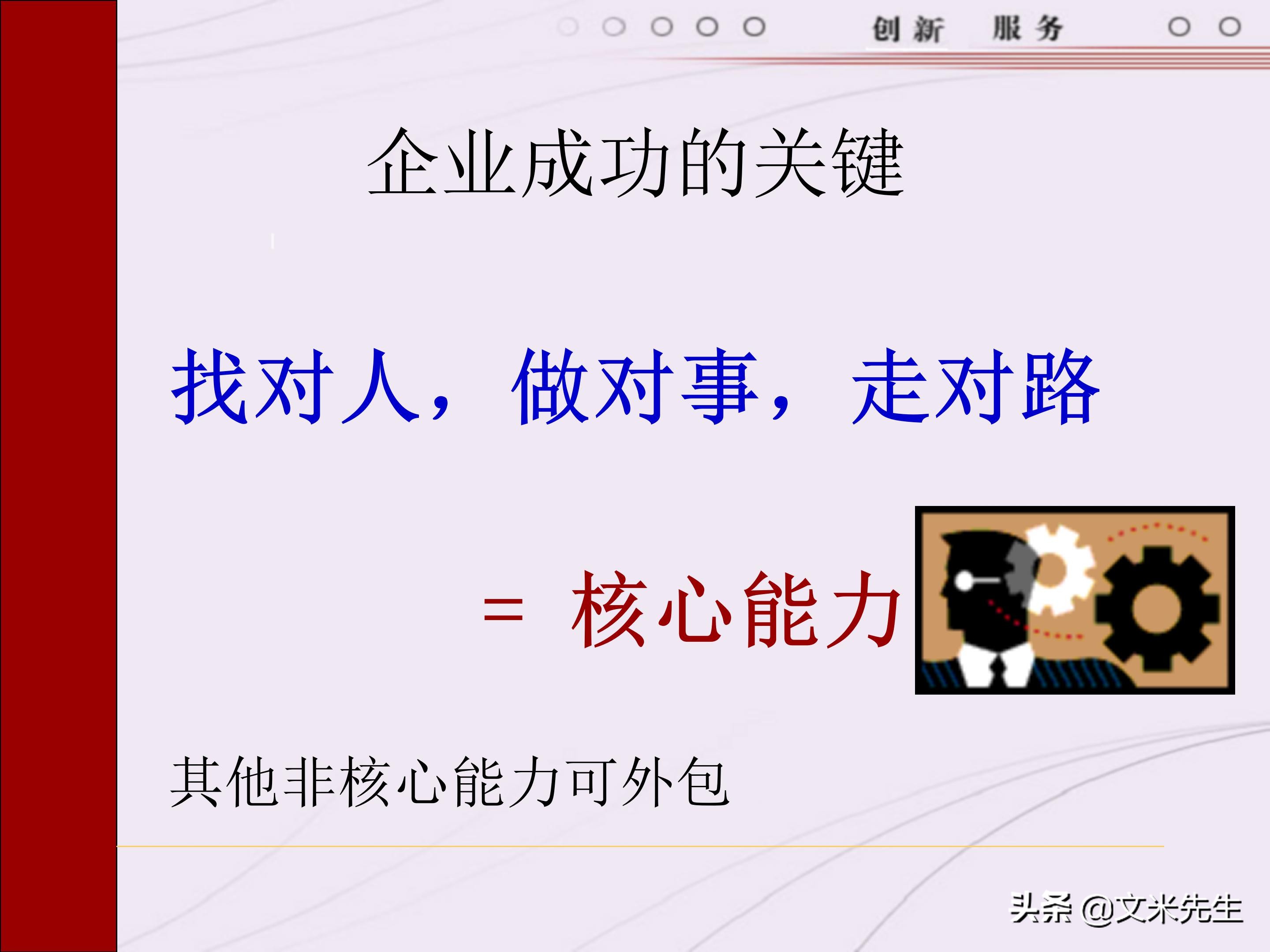 创新　服务

企业成功的关键

找对人，做对事，走对路

= 核心能力

其他非核心能力可外包

头条 @文米先生